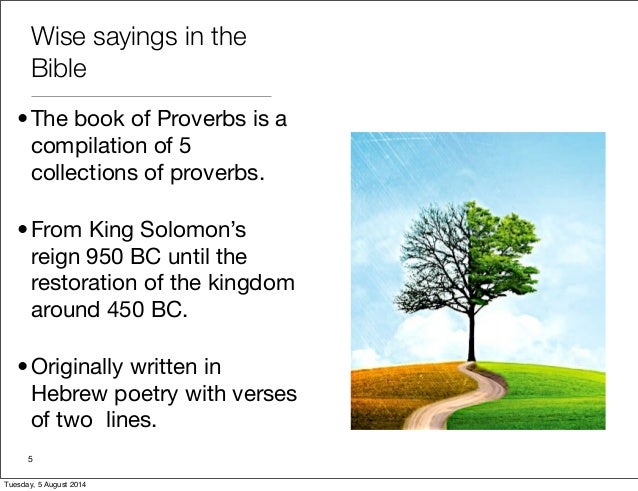 Wise sayings in the Bible

• The book of Proverbs is a compilation of 5 collections of proverbs.

• From King Solomon's reign 950 BC until the restoration of the kingdom around 450 BC.

• Originally written in Hebrew poetry with verses of two  lines.

5

Tuesday, 5 August 2014